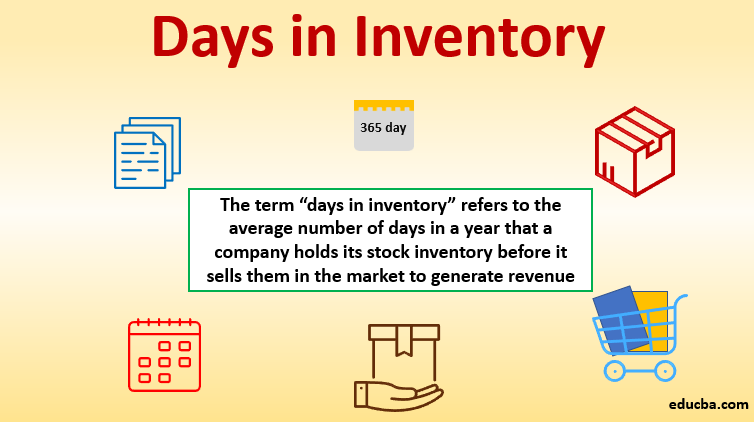 Days in Inventory

365 day

The term “days in inventory” refers to the average number of days in a year that a company holds its stock inventory before it sells them in the market to generate revenue

educba.com